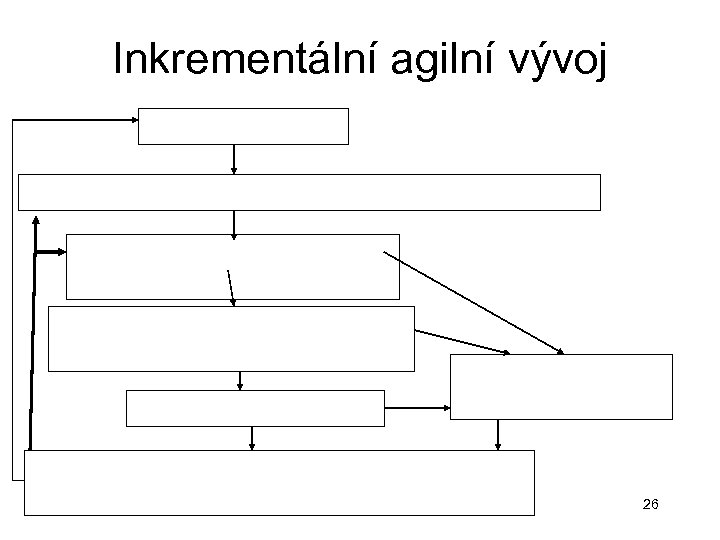 Inkrementální agilní vývoj

26